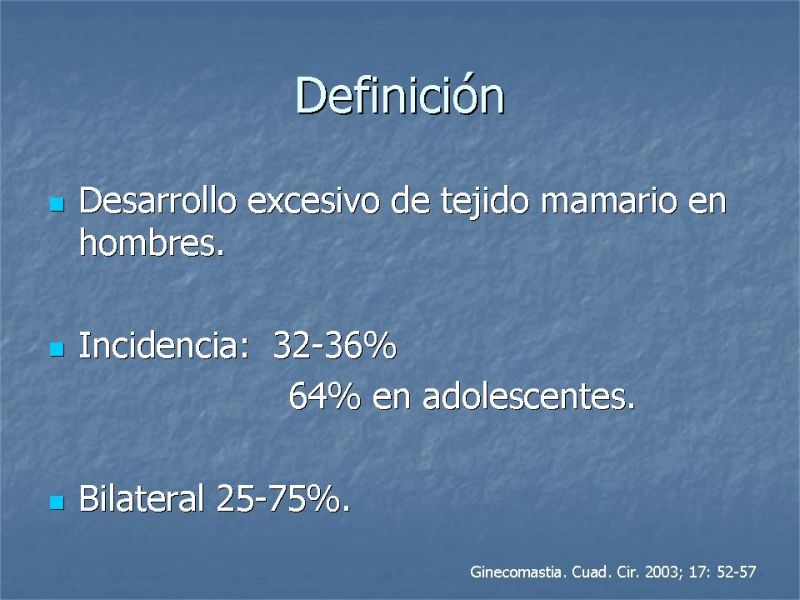 Definición

Desarrollo excesivo de tejido mamario en hombres.

Incidencia: 32-36%
64% en adolescentes.

Bilateral 25-75%.

Ginecomastia. Cuad. Cir. 2003; 17: 52-57